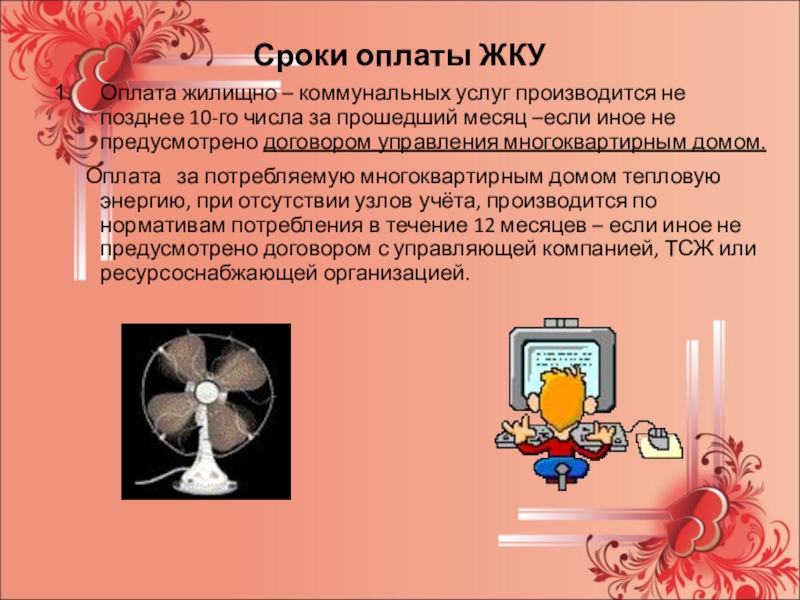 Сроки оплаты ЖКУ

1. Оплата жилищно – коммунальных услуг производится не позднее 10-го числа за прошедший месяц –если иное не предусмотрено договором управления многоквартирным домом.

Оплата за потребляемую многоквартирным домом тепловую энергию, при отсутствии узлов учёта, производится по нормативам потребления в течение 12 месяцев – если иное не предусмотрено договором с управляющей компанией, ТСЖ или ресурсоснабжающей организацией.